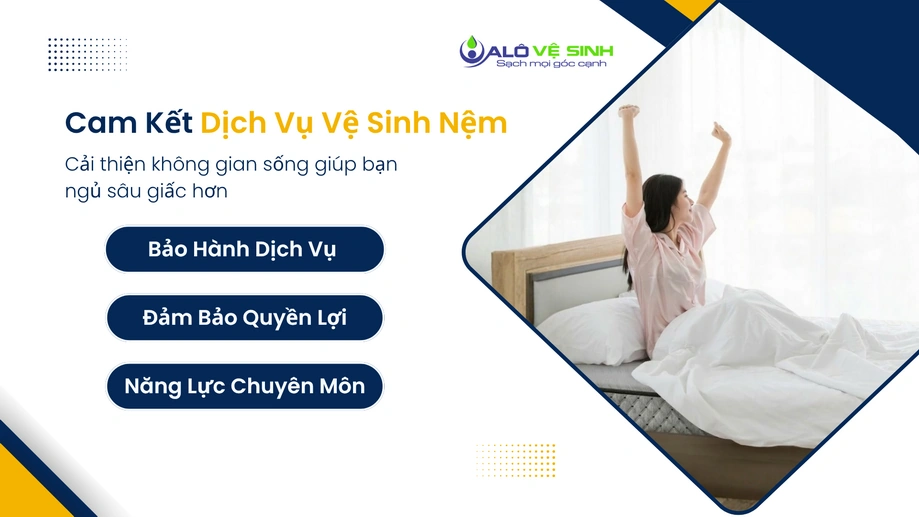 ALÔ VỆ SINH
Sạch mọi góc cạnh

Cam Kết Dịch Vụ Vệ Sinh Nệm

Cải thiện không gian sống giúp bạn ngủ sâu giấc hơn

Bảo Hành Dịch Vụ

Đảm Bảo Quyền Lợi

Năng Lực Chuyên Môn